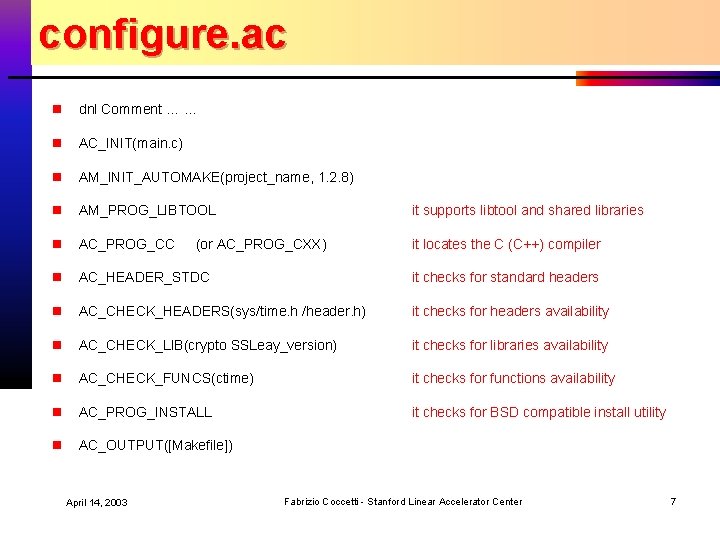 configure.ac

dnl Comment ... ...

AC_INIT(main.c)

AM_INIT_AUTOMAKE(project_name, 1.2.8)

AM_PROG_LIBTOOL it supports libtool and shared libraries

AC_PROG_CC (or AC_PROG_CXX) it locates the C (C++) compiler

AC_HEADER_STDC it checks for standard headers

AC_CHECK_HEADERS(sys/time.h /header.h) it checks for headers availability

AC_CHECK_LIB(crypto SSLeay_version) it checks for libraries availability

AC_CHECK_FUNCS(ctime) it checks for functions availability

AC_PROG_INSTALL it checks for BSD compatible install utility

AC_OUTPUT([Makefile])

April 14, 2003 Fabrizio Coccetti - Stanford Linear Accelerator Center 7